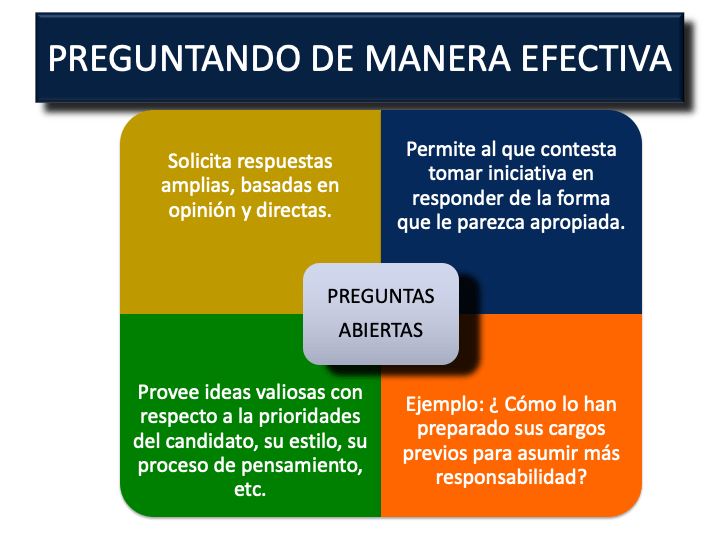 PREGUNTANDO DE MANERA EFECTIVA

Solicita respuestas amplias, basadas en opinión y directas.

Permite al que contesta tomar iniciativa en responder de la forma que le parezca apropiada.

PREGUNTAS ABIERTAS

Provee ideas valiosas con respecto a la prioridades del candidato, su estilo, su proceso de pensamiento, etc.

Ejemplo: ¿ Cómo lo han preparado sus cargos previos para asumir más responsabilidad?